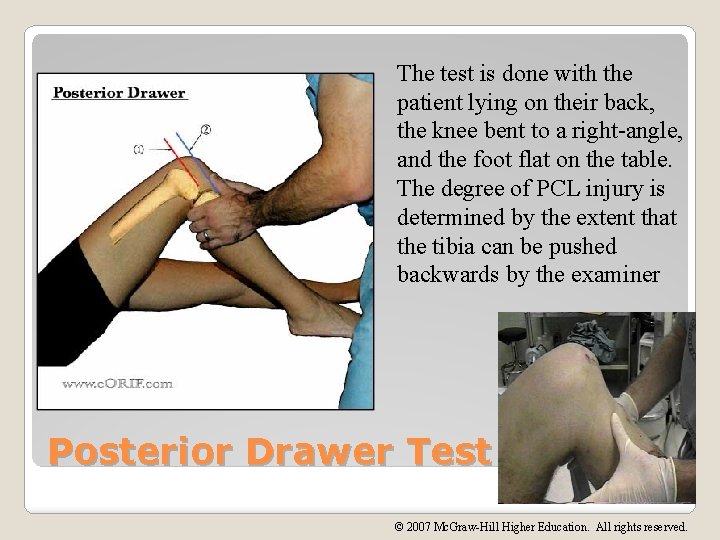 Posterior Drawer

①

②

www.eORIF.com

The test is done with the patient lying on their back, the knee bent to a right-angle, and the foot flat on the table. The degree of PCL injury is determined by the extent that the tibia can be pushed backwards by the examiner

Posterior Drawer Test

© 2007 McGraw-Hill Higher Education. All rights reserved.